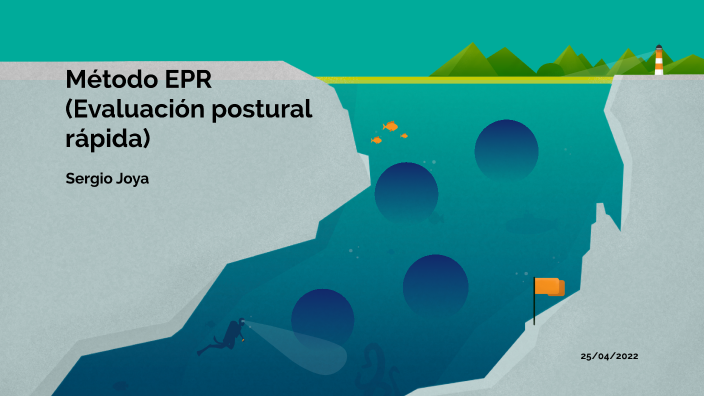 Método EPR (Evaluación postural rápida)

Sergio Joya

25/04/2022